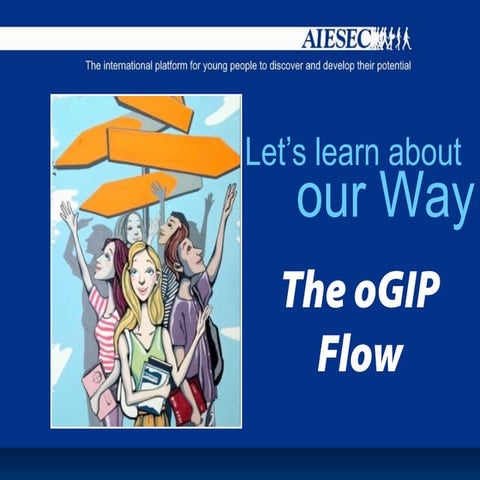 AIESEC

The international platform for young people to discover and develop their potential

Let's learn about our Way

The oGIP Flow